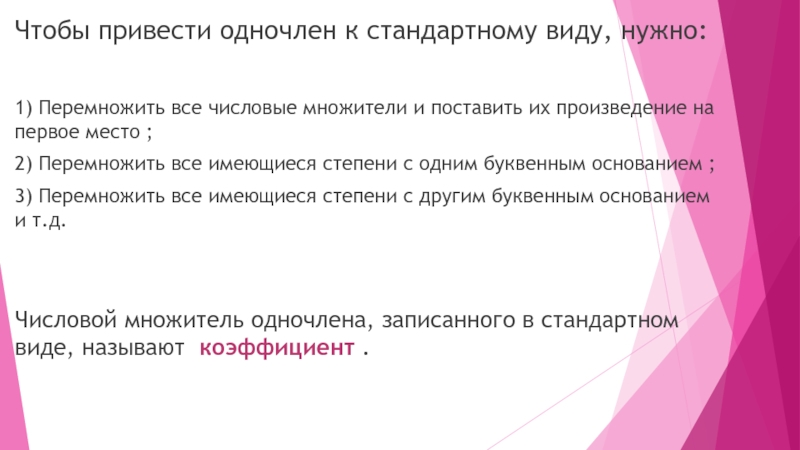 Чтобы привести одночлен к стандартному виду, нужно:

1) Перемножить все числовые множители и поставить их произведение на первое место ;

2) Перемножить все имеющиеся степени с одним буквенным основанием ;

3) Перемножить все имеющиеся степени с другим буквенным основанием и т.д.

Числовой множитель одночлена, записанного в стандартном виде, называют коэффициент .